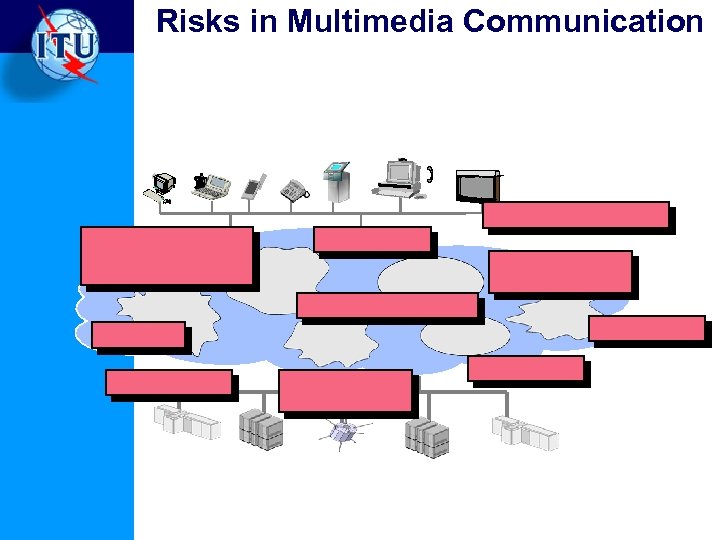 ITU

Risks in Multimedia Communication